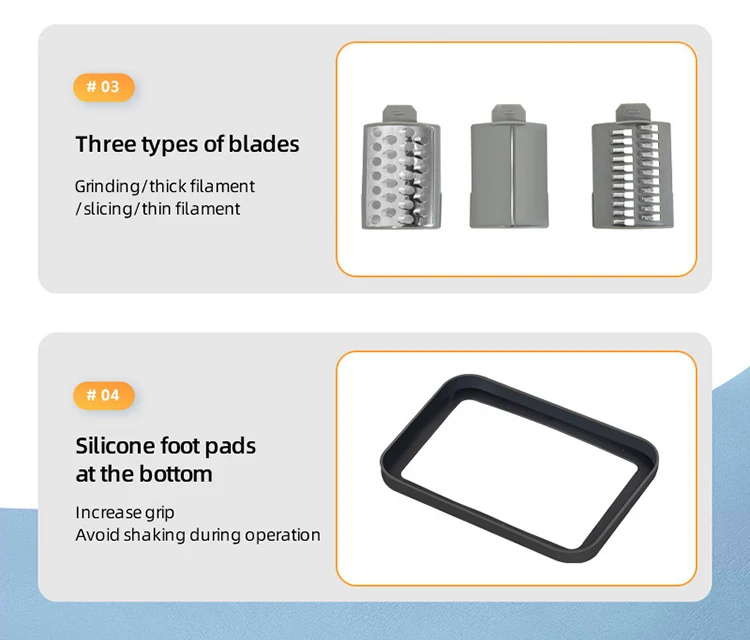 # 03

Three types of blades

Grinding/thick filament
/slicing/thin filament

# 04

Silicone foot pads
at the bottom

Increase grip
Avoid shaking during operation